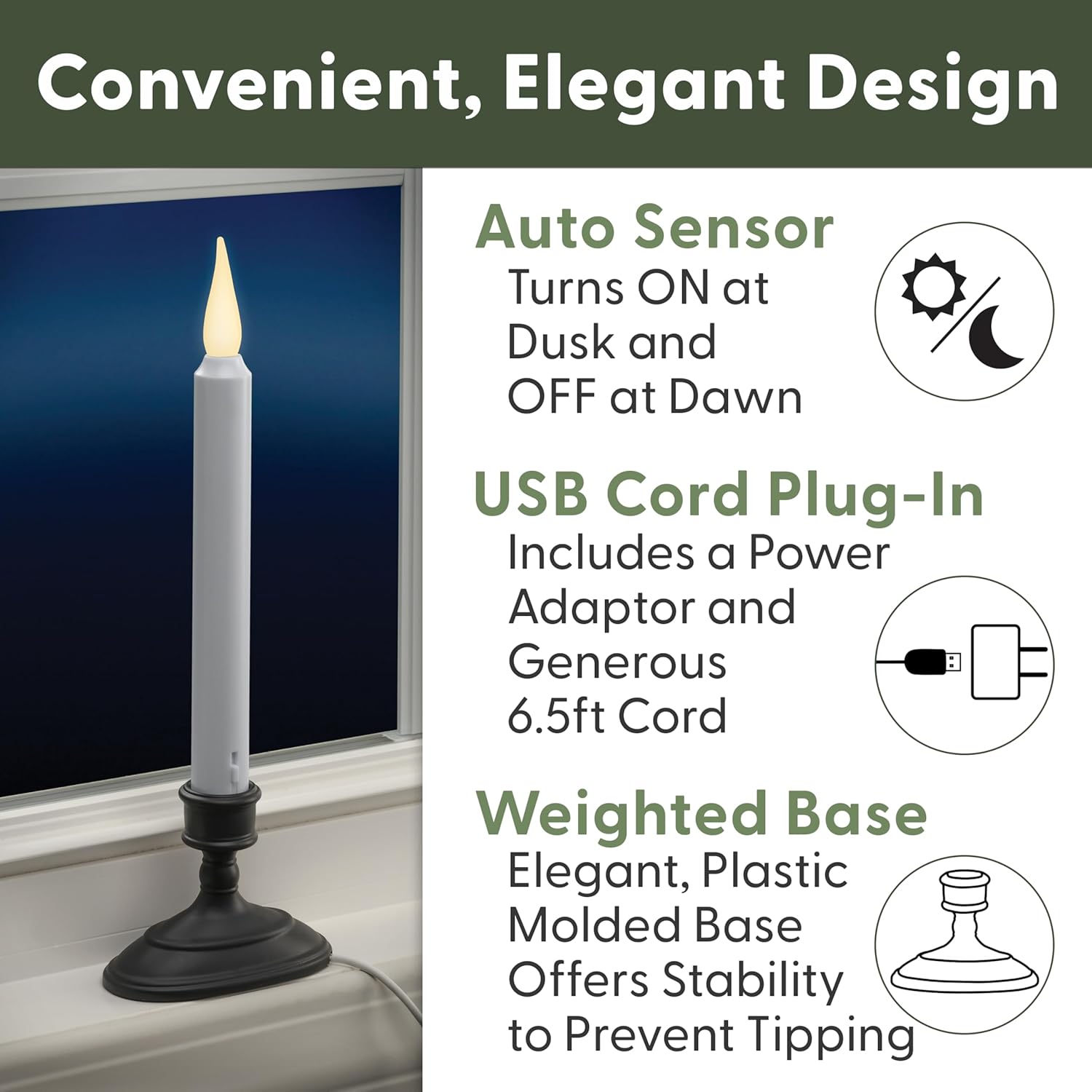 Convenient, Elegant Design

Auto Sensor
Turns ON at Dusk and OFF at Dawn

USB Cord Plug-In
Includes a Power Adaptor and Generous 6.5ft Cord

Weighted Base
Elegant, Plastic Molded Base Offers Stability to Prevent Tipping